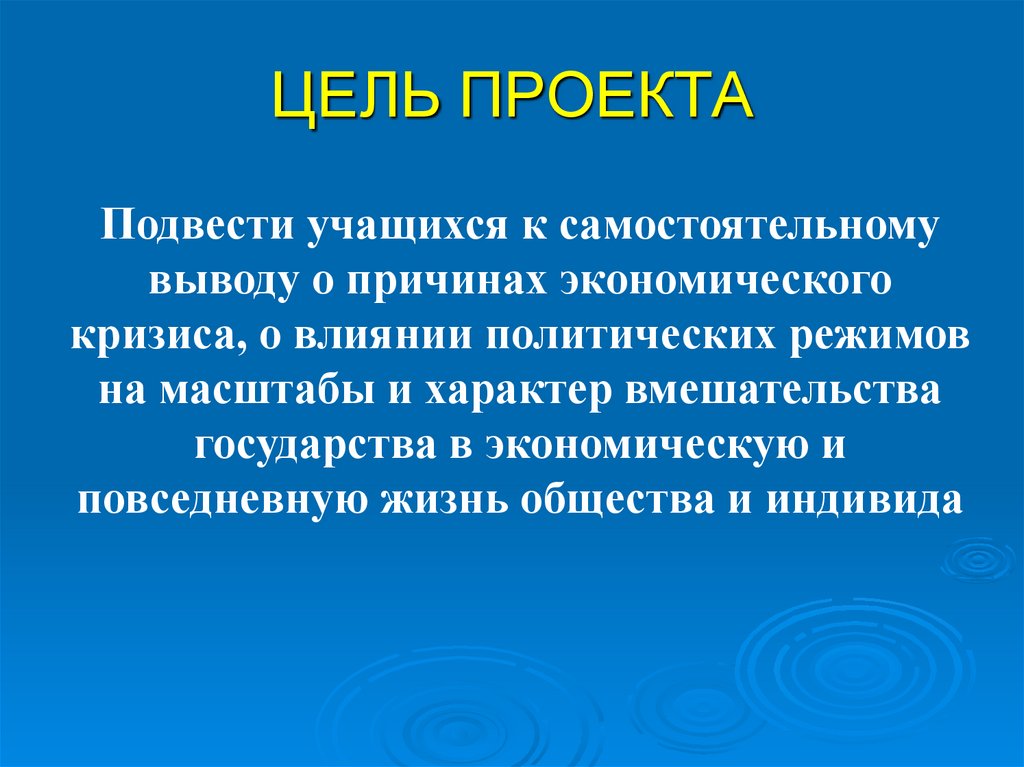 ЦЕЛЬ ПРОЕКТА

Подвести учащихся к самостоятельному выводу о причинах экономического кризиса, о влиянии политических режимов на масштабы и характер вмешательства государства в экономическую и повседневную жизнь общества и индивида